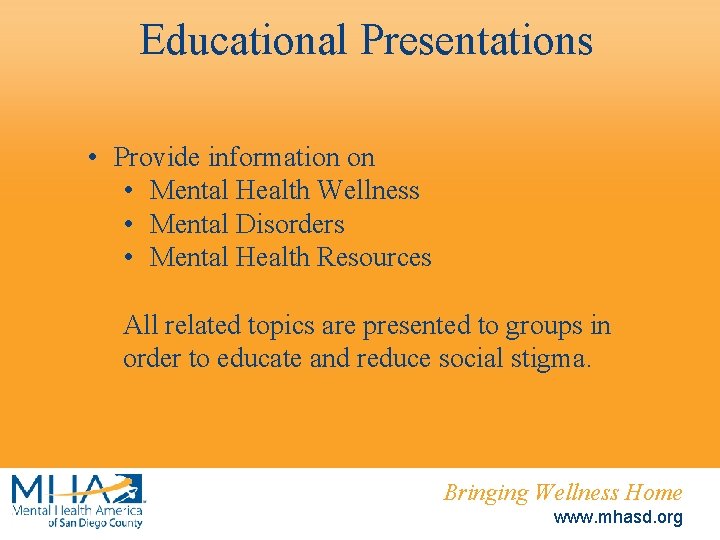 Educational Presentations

• Provide information on
  • Mental Health Wellness
  • Mental Disorders
  • Mental Health Resources

All related topics are presented to groups in order to educate and reduce social stigma.

MHA
Mental Health America
of San Diego County

Bringing Wellness Home
www.mhasd.org